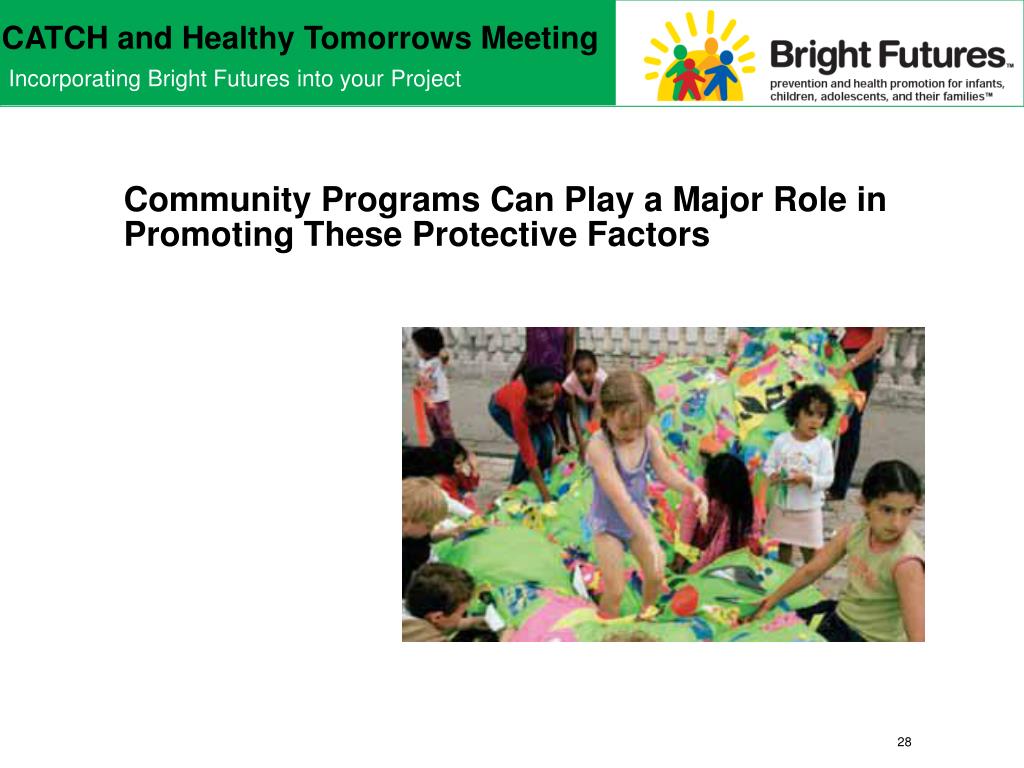 CATCH and Healthy Tomorrows Meeting
Incorporating Bright Futures into your Project

Bright Futures™
prevention and health promotion for infants, children, adolescents, and their families™

Community Programs Can Play a Major Role in Promoting These Protective Factors

28